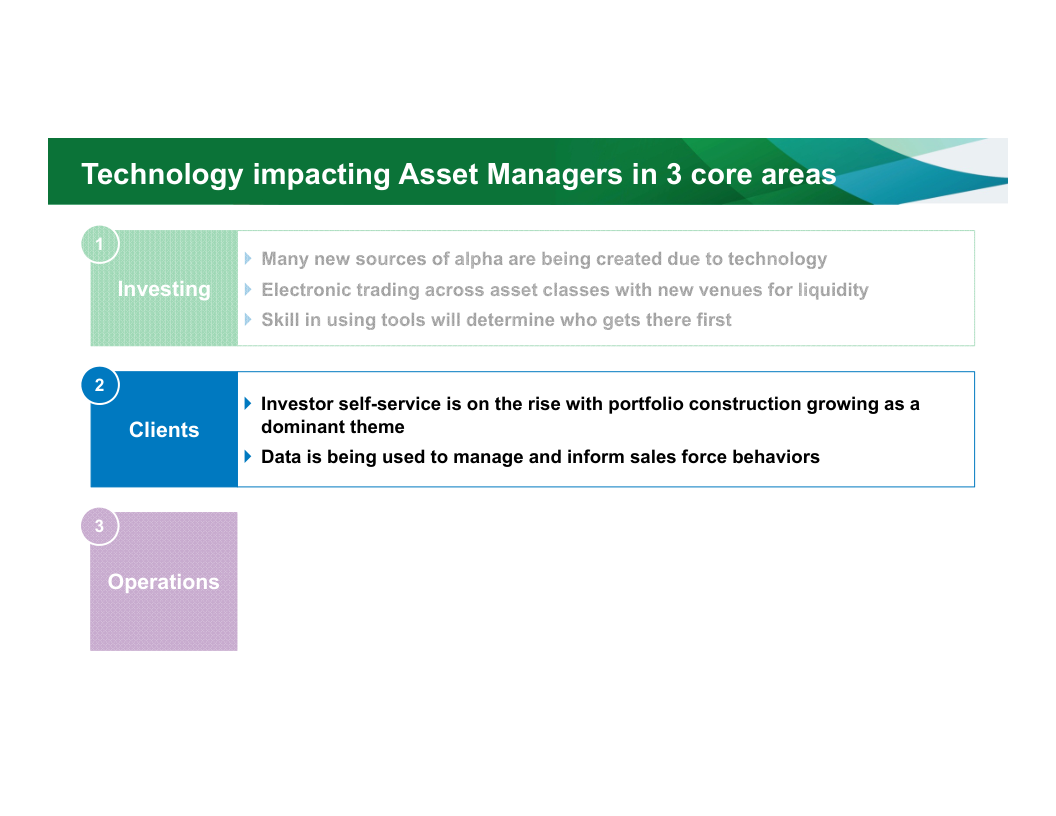 Technology impacting Asset Managers in 3 core areas

1
Investing

Many new sources of alpha are being created due to technology
Electronic trading across asset classes with new venues for liquidity
Skill in using tools will determine who gets there first

2
Clients

Investor self-service is on the rise with portfolio construction growing as a dominant theme
Data is being used to manage and inform sales force behaviors

3
Operations